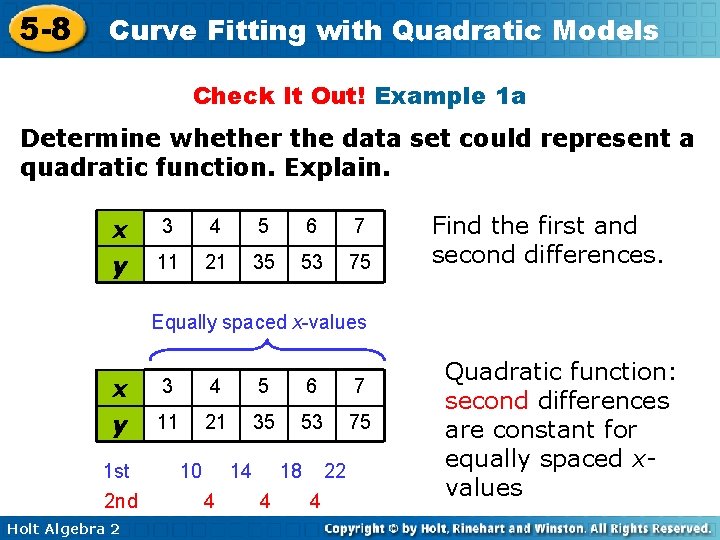 5-8 Curve Fitting with Quadratic Models

Check It Out! Example 1a

Determine whether the data set could represent a quadratic function. Explain.

| $x$ | 3 | 4 | 5 | 6 | 7 |
|---|---|---|---|---|---|
| $y$ | 11 | 21 | 35 | 53 | 75 |

Find the first and second differences.

Equally spaced $x$-values

| $x$ | 3 | 4 | 5 | 6 | 7 |
|---|---|---|---|---|---|
| $y$ | 11 | 21 | 35 | 53 | 75 |

1st 10 14 18 22
2nd 4 4 4

Quadratic function: second differences are constant for equally spaced $x$-values

Holt Algebra 2

Copyright © by Holt, Rinehart and Winston. All Rights Reserved.